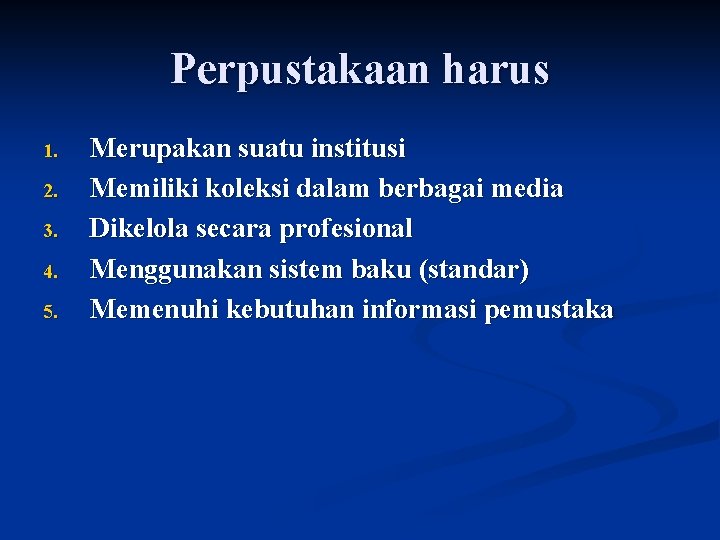 Perpustakaan harus

1. Merupakan suatu institusi
2. Memiliki koleksi dalam berbagai media
3. Dikelola secara profesional
4. Menggunakan sistem baku (standar)
5. Memenuhi kebutuhan informasi pemustaka